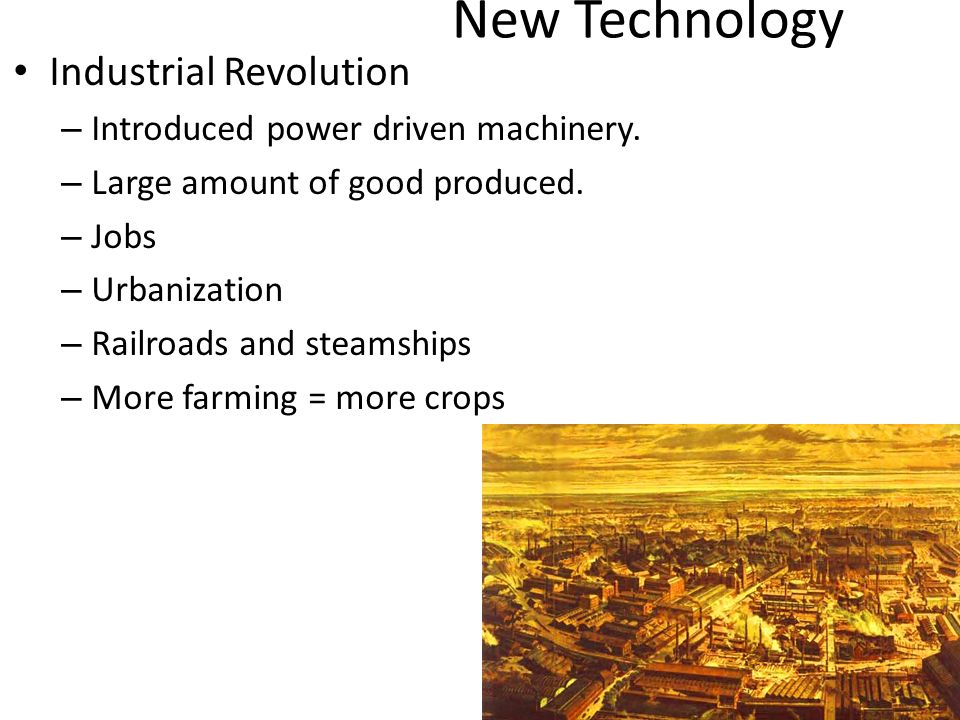 New Technology

• Industrial Revolution
– Introduced power driven machinery.
– Large amount of good produced.
– Jobs
– Urbanization
– Railroads and steamships
– More farming = more crops